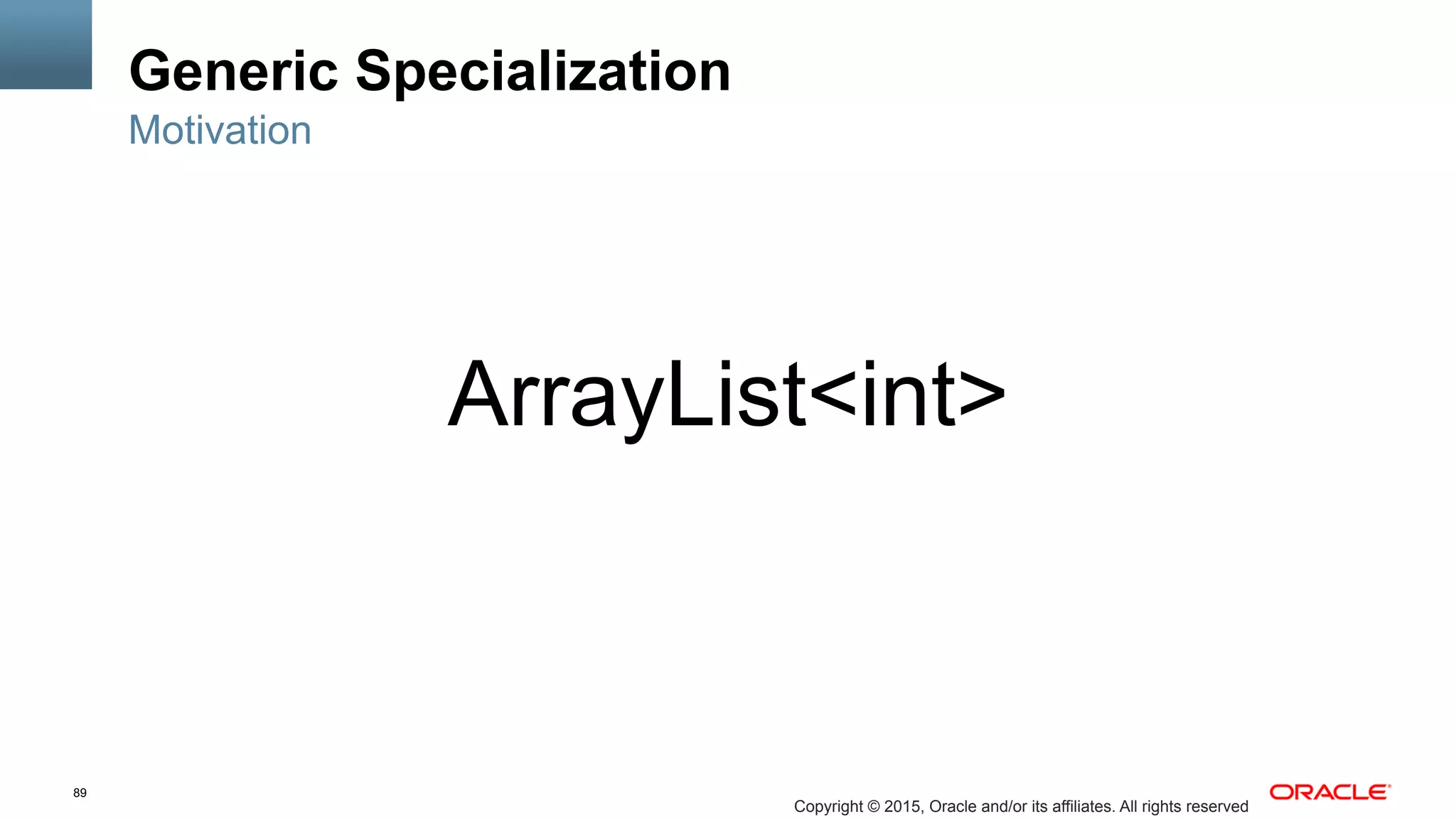 Generic Specialization
Motivation

ArrayList<int>

89

Copyright © 2015, Oracle and/or its affiliates. All rights reserved

ORACLE